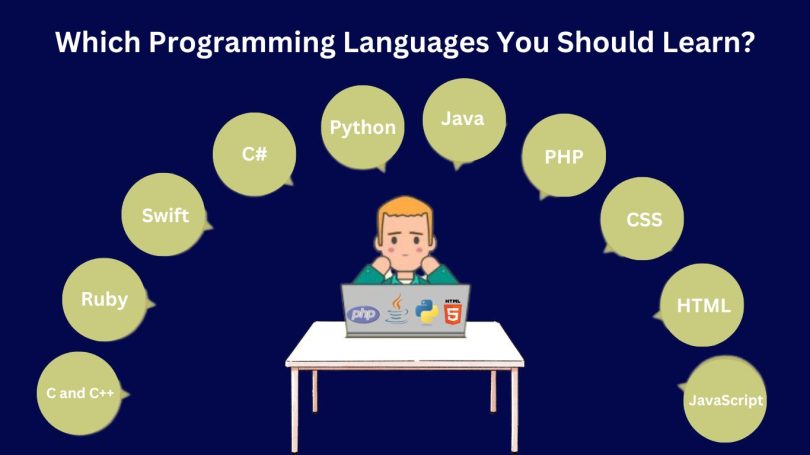 Which Programming Languages You Should Learn?

C and C++

Ruby

Swift

C#

Python

Java

PHP

CSS

HTML

JavaScript

php

HTML 5